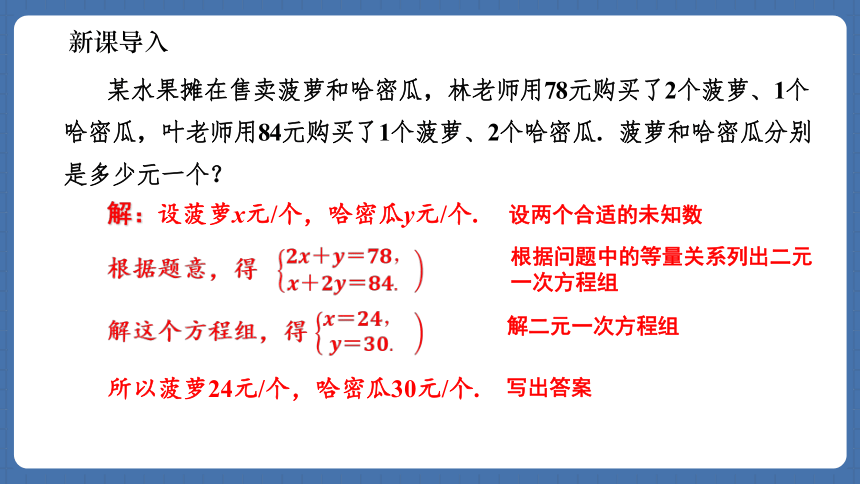 新课导入

某水果摊在售卖菠萝和哈密瓜，林老师用78元购买了2个菠萝、1个哈密瓜，叶老师用84元购买了1个菠萝、2个哈密瓜．菠萝和哈密瓜分别是多少元一个？

解：设菠萝$x$元/个，哈密瓜$y$元/个．　设两个合适的未知数

根据题意，得 $\begin{cases}2x+y=78,\\x+2y=84.\end{cases}$　根据问题中的等量关系列出二元一次方程组

解这个方程组，得 $\begin{cases}x=24,\\y=30.\end{cases}$　解二元一次方程组

所以菠萝24元/个，哈密瓜30元/个．　写出答案